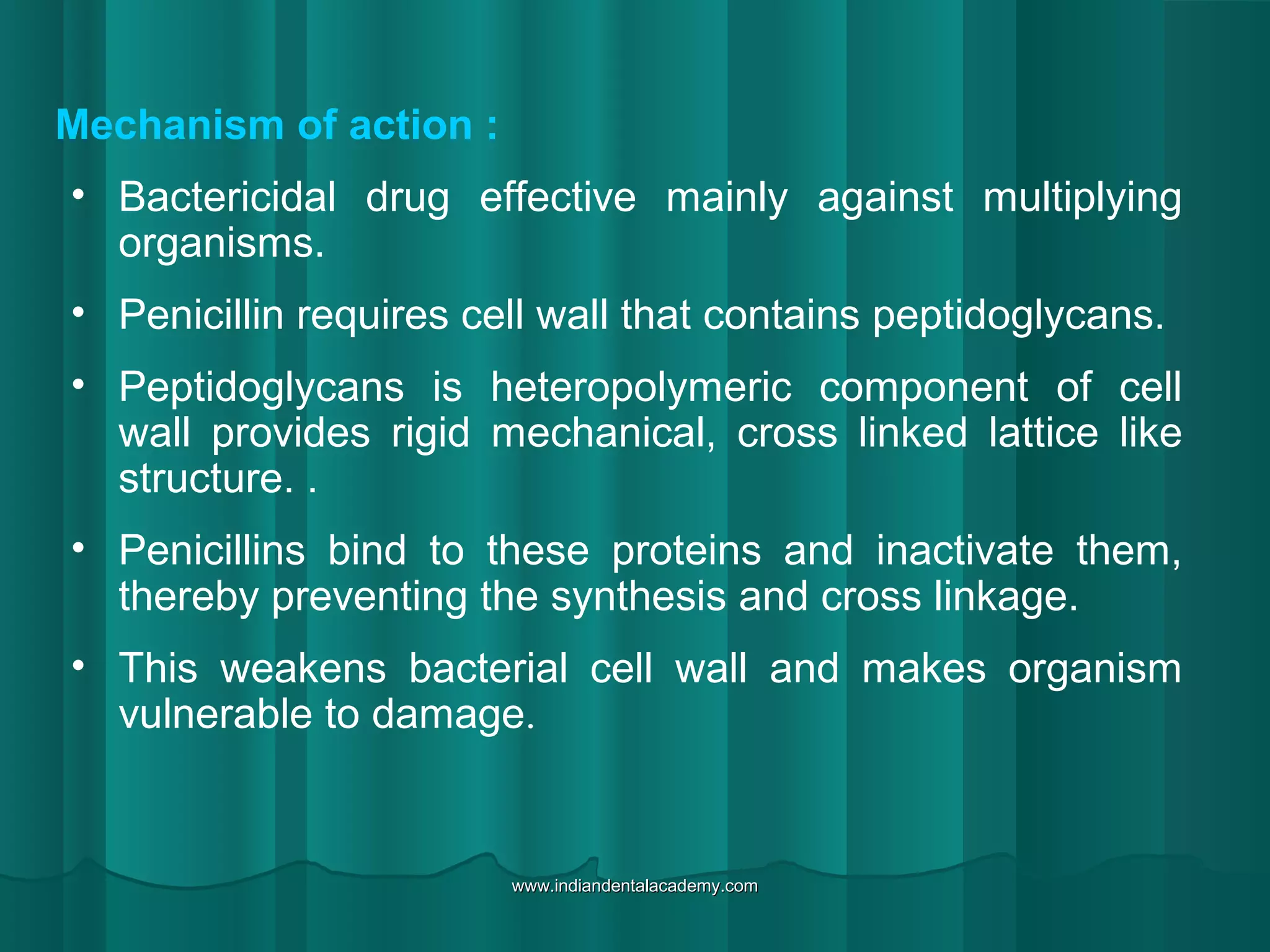 Mechanism of action :

• Bactericidal drug effective mainly against multiplying organisms.

• Penicillin requires cell wall that contains peptidoglycans.

• Peptidoglycans is heteropolymeric component of cell wall provides rigid mechanical, cross linked lattice like structure. .

• Penicillins bind to these proteins and inactivate them, thereby preventing the synthesis and cross linkage.

• This weakens bacterial cell wall and makes organism vulnerable to damage.

www.indiandentalacademy.com